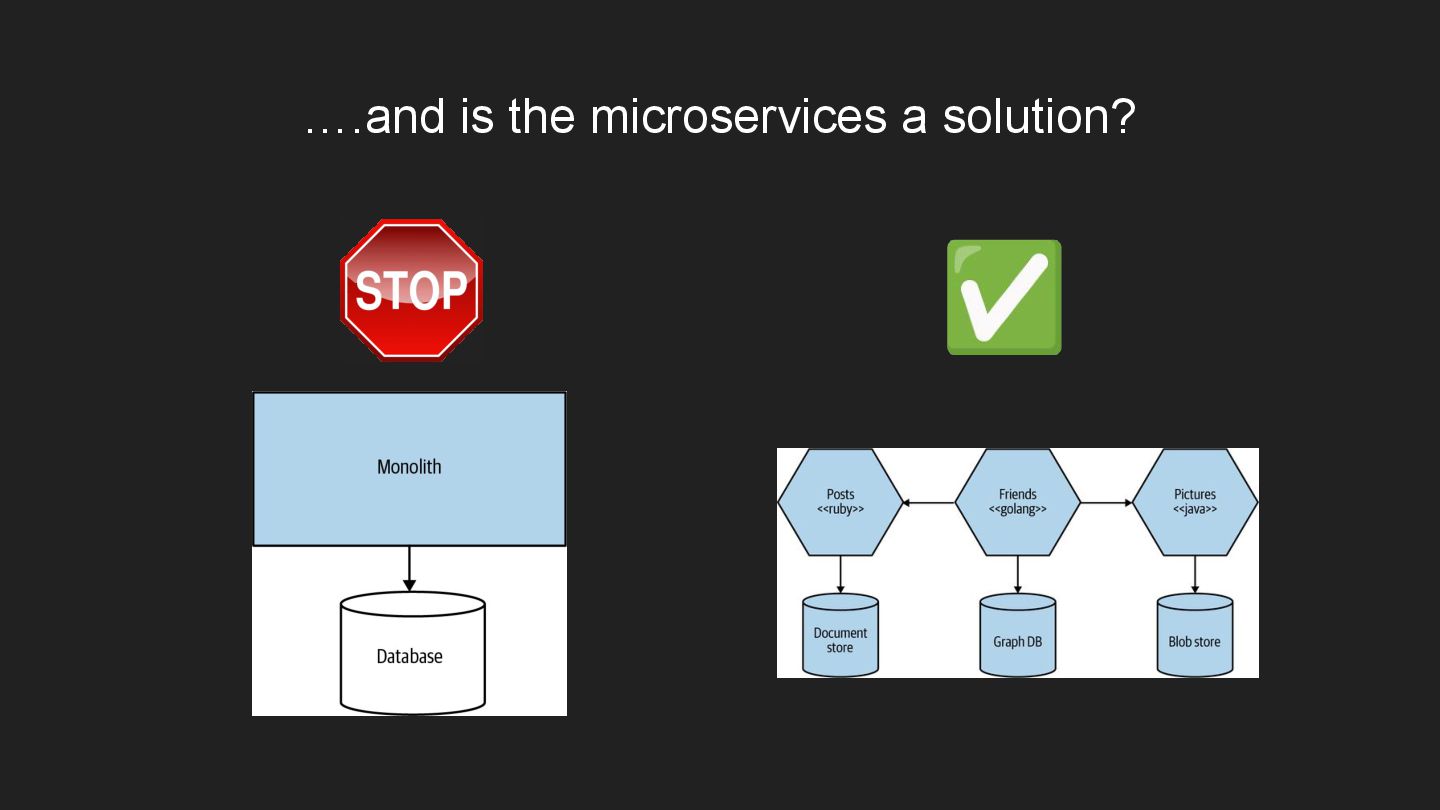 ….and is the microservices a solution?

STOP

Monolith

Database

Posts
<<ruby>>

Friends
<<golang>>

Pictures
<<java>>

Document store

Graph DB

Blob store